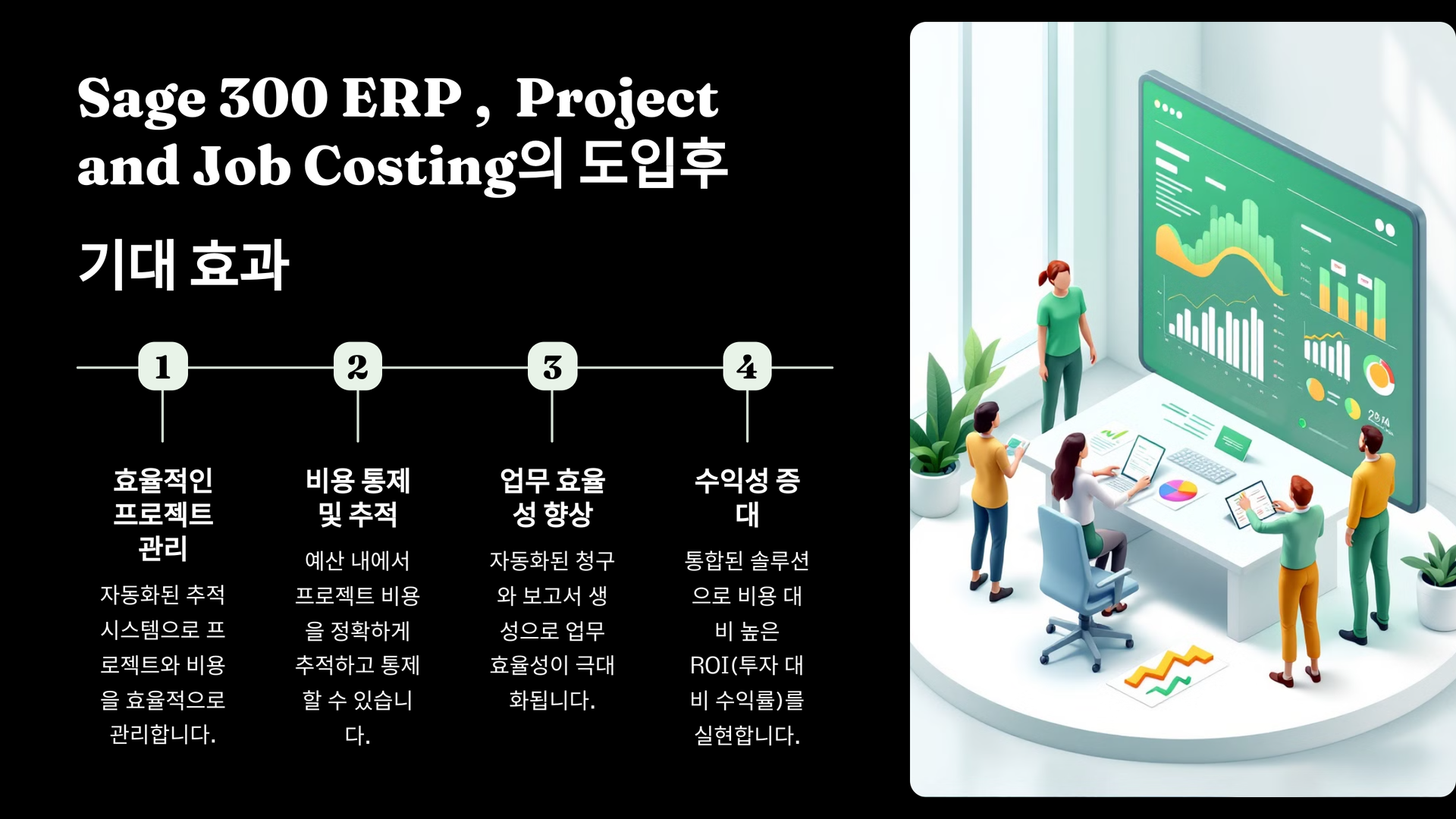 Sage 300 ERP , Project and Job Costing의 도입후

기대 효과

1

효율적인 프로젝트 관리

자동화된 추적 시스템으로 프로젝트와 비용을 효율적으로 관리합니다.

2

비용 통제 및 추적

예산 내에서 프로젝트 비용을 정확하게 추적하고 통제할 수 있습니다.

3

업무 효율성 향상

자동화된 청구와 보고서 생성으로 업무 효율성이 극대화됩니다.

4

수익성 증대

통합된 솔루션으로 비용 대비 높은 ROI(투자 대비 수익률)를 실현합니다.

2014